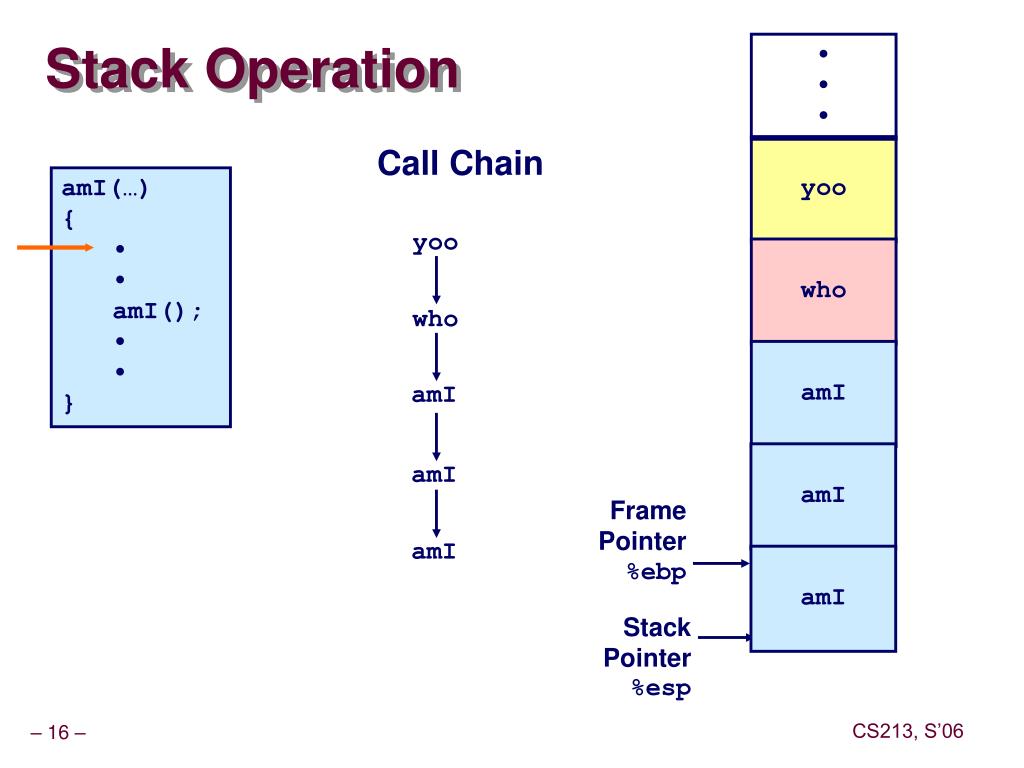 Stack Operation

amI(…)
{
•
•
amI();
•
•
}

Call Chain

yoo
who
amI
amI
amI

•
•
•

yoo
who
amI
amI
amI

Frame Pointer %ebp

Stack Pointer %esp

– 16 –

CS213, S'06